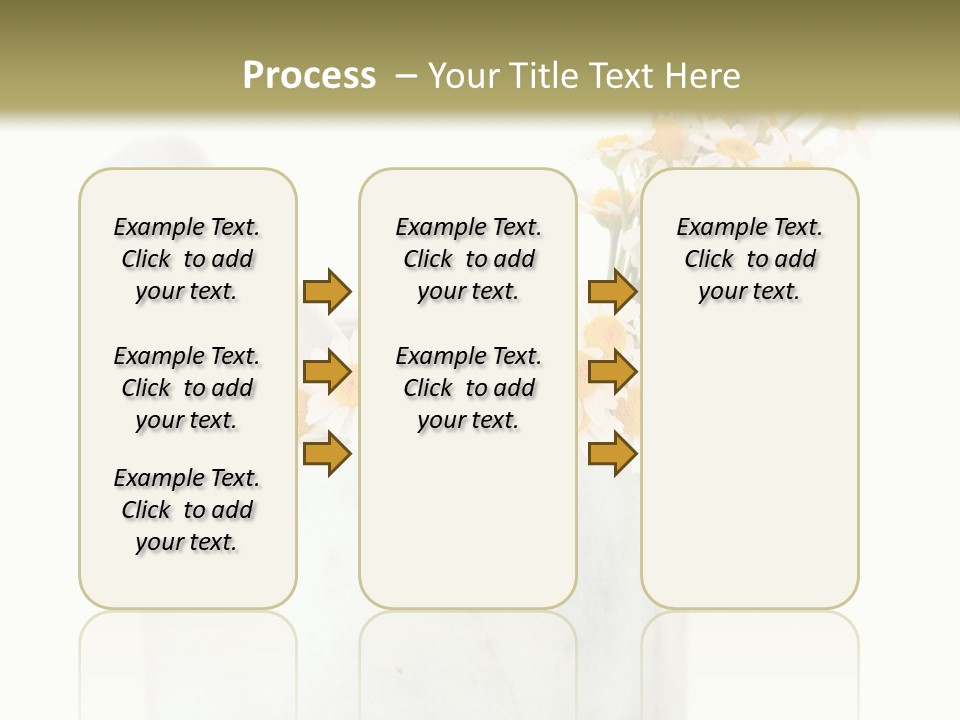 Process – Your Title Text Here

Example Text. Click to add your text.

Example Text. Click to add your text.

Example Text. Click to add your text.

Example Text. Click to add your text.

Example Text. Click to add your text.

Example Text. Click to add your text.